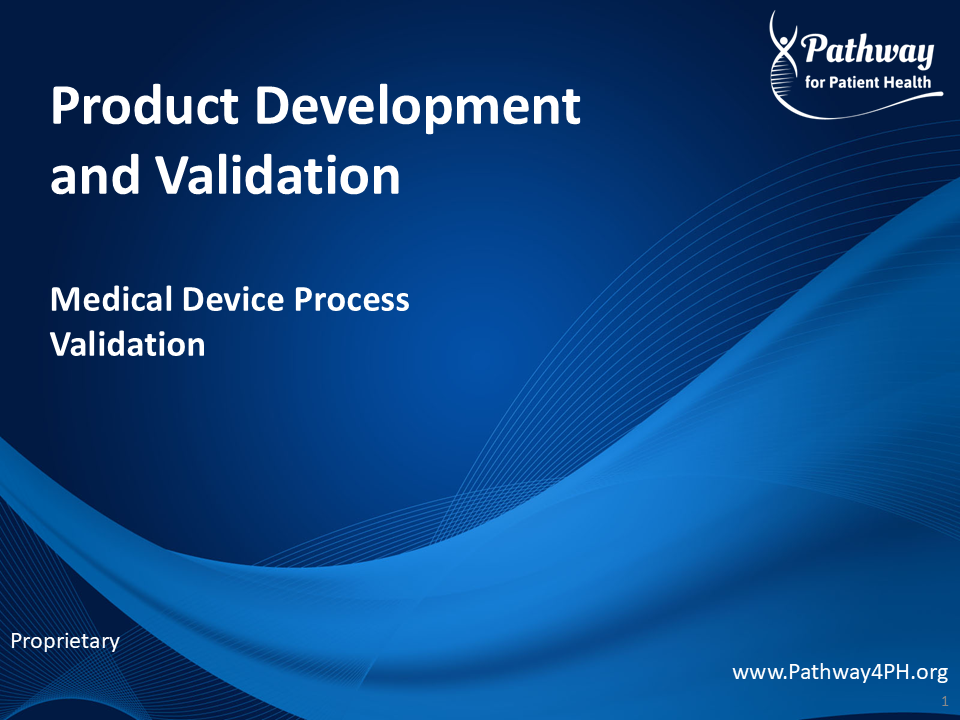 Pathway
for Patient Health

Product Development and Validation

Medical Device Process Validation

Proprietary

www.Pathway4PH.org

1